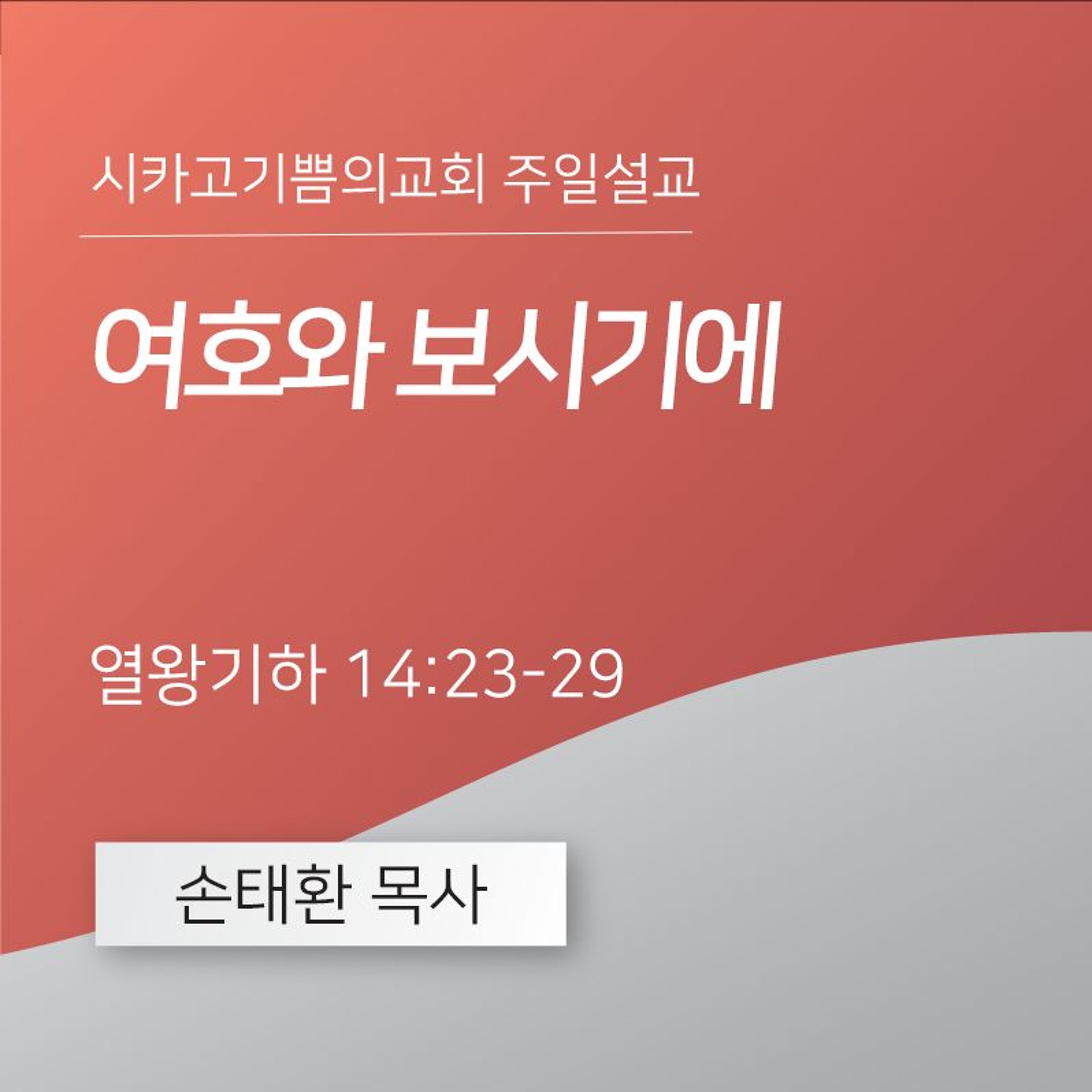 시카고기쁨의교회 주일설교

여호와 보시기에

열왕기하 14:23-29

손태환 목사